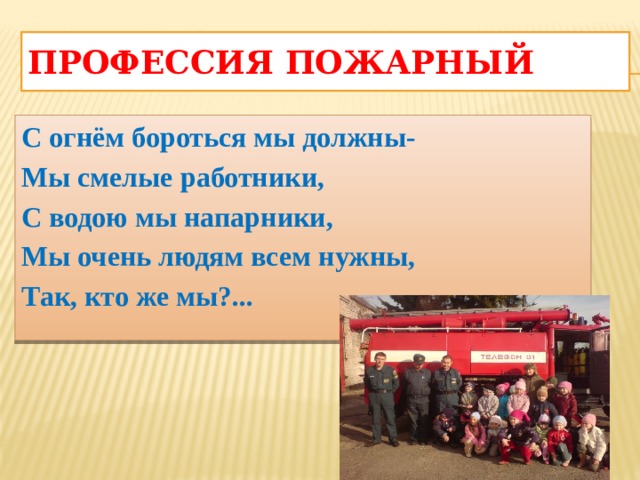 ПРОФЕССИЯ ПОЖАРНЫЙ

С огнём бороться мы должны-
Мы смелые работники,
С водою мы напарники,
Мы очень людям всем нужны,
Так, кто же мы?...

ТЕЛЕФОН 01